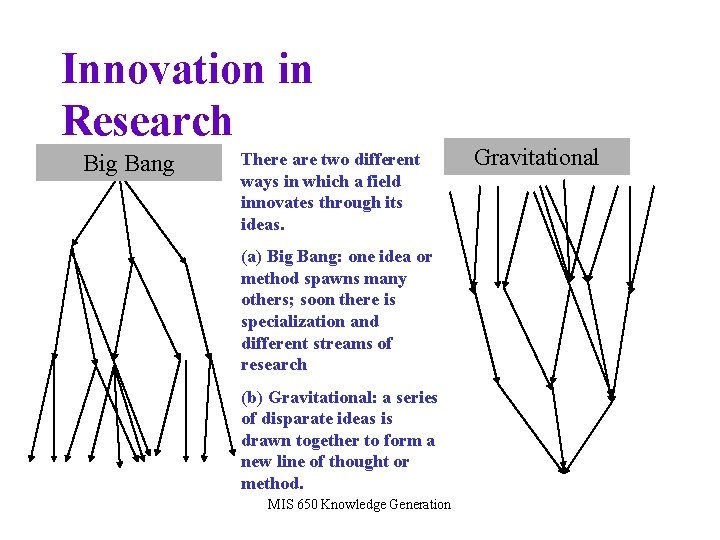 Innovation in Research

Big Bang

There are two different ways in which a field innovates through its ideas.

(a) Big Bang: one idea or method spawns many others; soon there is specialization and different streams of research

(b) Gravitational: a series of disparate ideas is drawn together to form a new line of thought or method.

Gravitational

MIS 650 Knowledge Generation